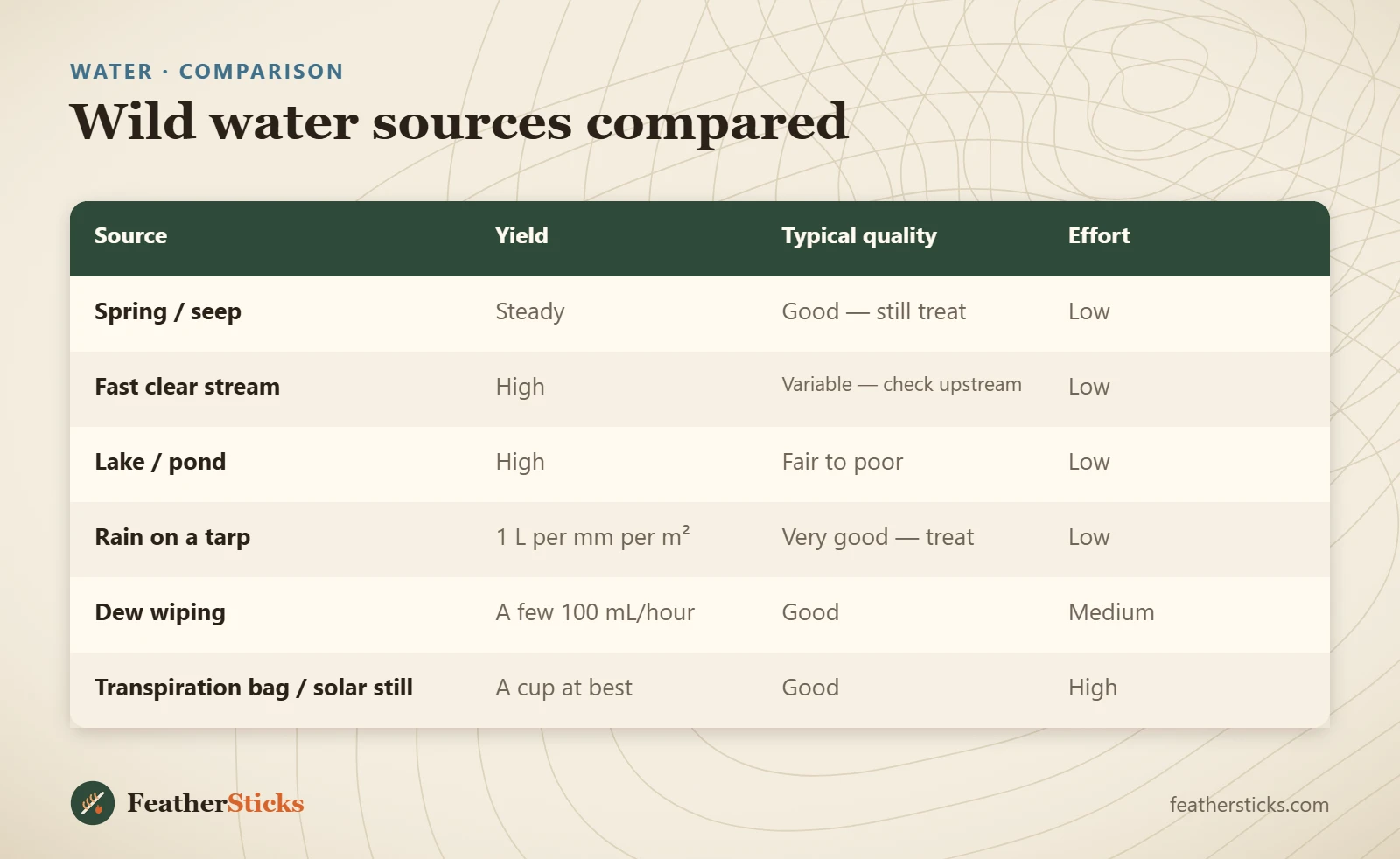 WATER · COMPARISON

Wild water sources compared

| Source | Yield | Typical quality | Effort |
|---|---|---|---|
| Spring / seep | Steady | Good — still treat | Low |
| Fast clear stream | High | Variable — check upstream | Low |
| Lake / pond | High | Fair to poor | Low |
| Rain on a tarp | 1 L per mm per $m^2$ | Very good — treat | Low |
| Dew wiping | A few 100 mL/hour | Good | Medium |
| Transpiration bag / solar still | A cup at best | Good | High |

FeatherSticks

feathersticks.com